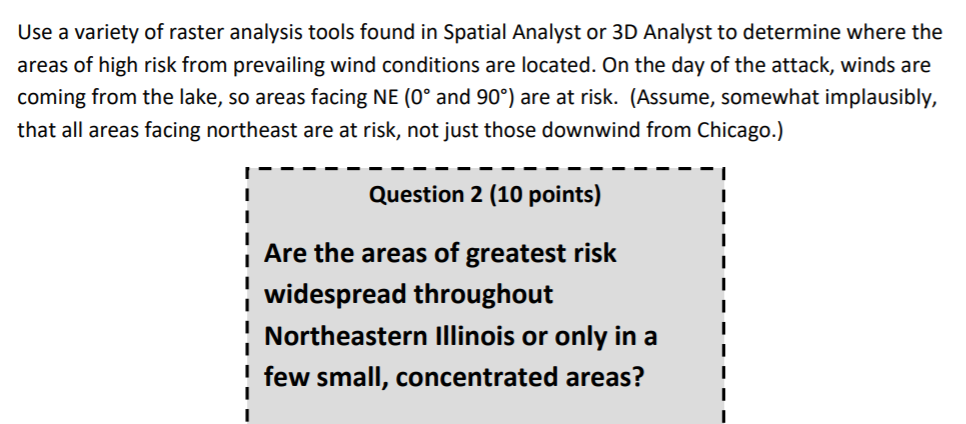 Use a variety of raster analysis tools found in Spatial Analyst or 3D Analyst to determine where the areas of high risk from prevailing wind conditions are located. On the day of the attack, winds are coming from the lake, so areas facing NE (0° and 90°) are at risk. (Assume, somewhat implausibly, that all areas facing northeast are at risk, not just those downwind from Chicago.)

Question 2 (10 points)

Are the areas of greatest risk widespread throughout Northeastern Illinois or only in a few small, concentrated areas?